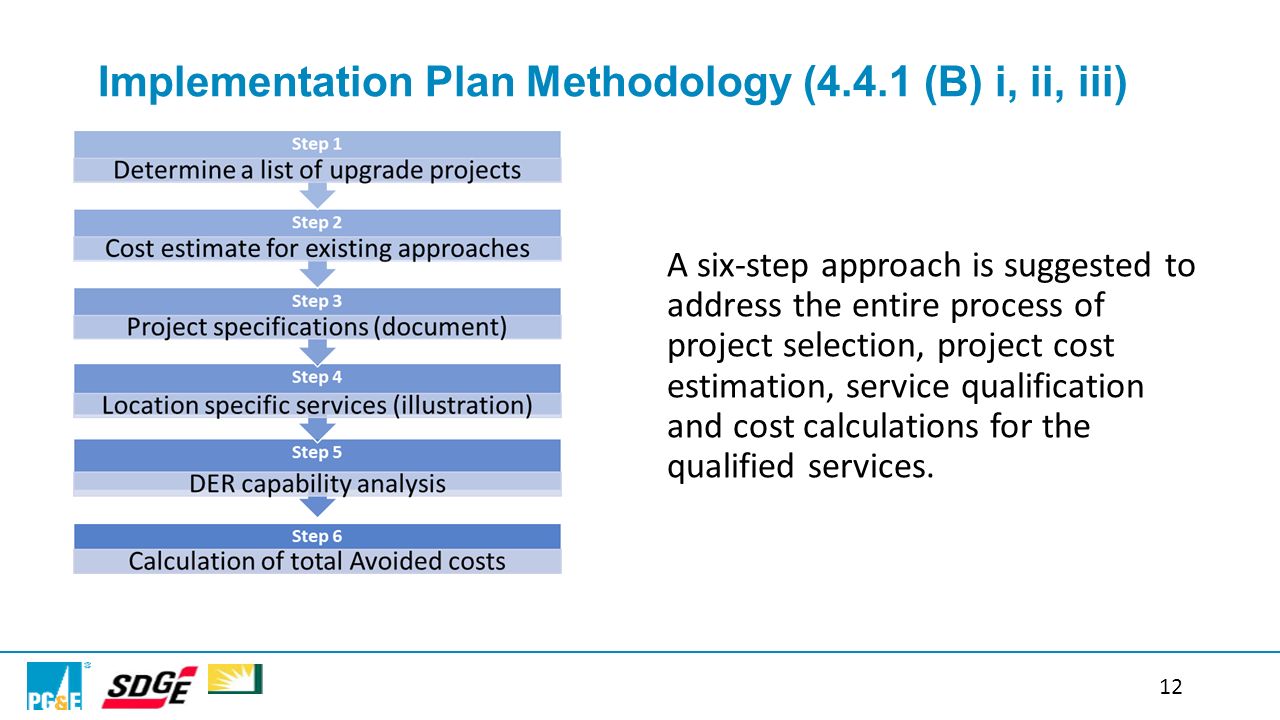 Implementation Plan Methodology (4.4.1 (B) i, ii, iii)

Step 1
Determine a list of upgrade projects

Step 2
Cost estimate for existing approaches

Step 3
Project specifications (document)

Step 4
Location specific services (illustration)

Step 5
DER capability analysis

Step 6
Calculation of total Avoided costs

A six-step approach is suggested to address the entire process of project selection, project cost estimation, service qualification and cost calculations for the qualified services.

PG&E

SDGE

12